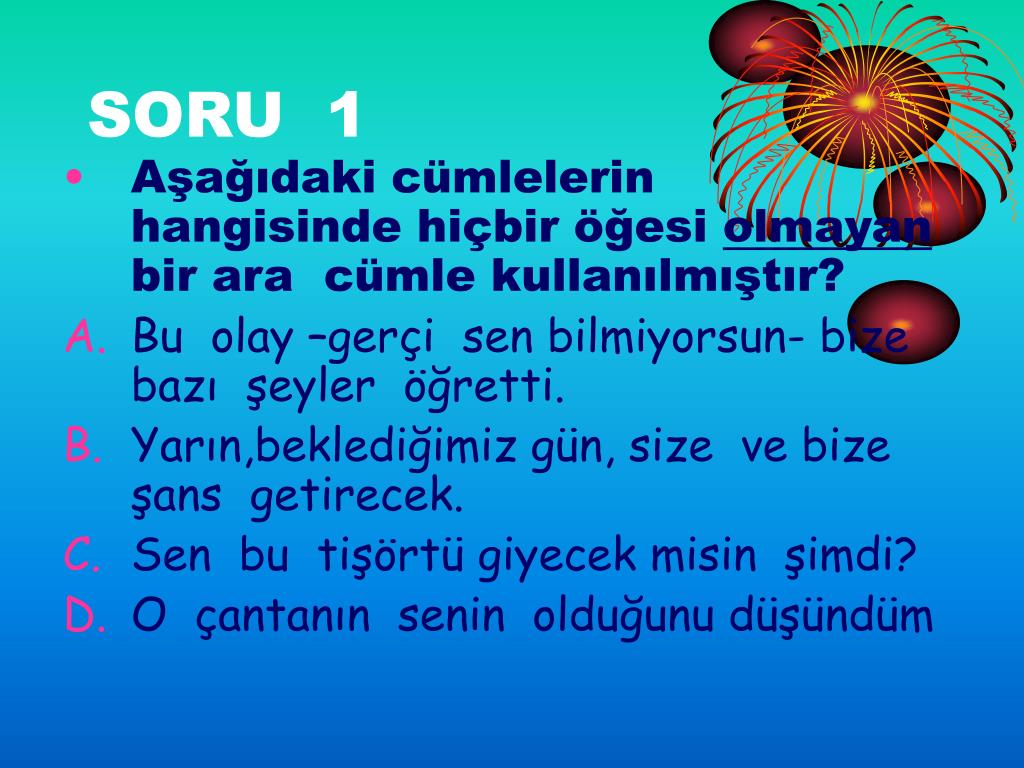 SORU 1

• Aşağıdaki cümlelerin hangisinde hiçbir öğesi olmayan bir ara cümle kullanılmıştır?

A. Bu olay –gerçi sen bilmiyorsun- bize bazı şeyler öğretti.

B. Yarın,beklediğimiz gün, size ve bize şans getirecek.

C. Sen bu tişörtü giyecek misin şimdi?

D. O çantanın senin olduğunu düşündüm